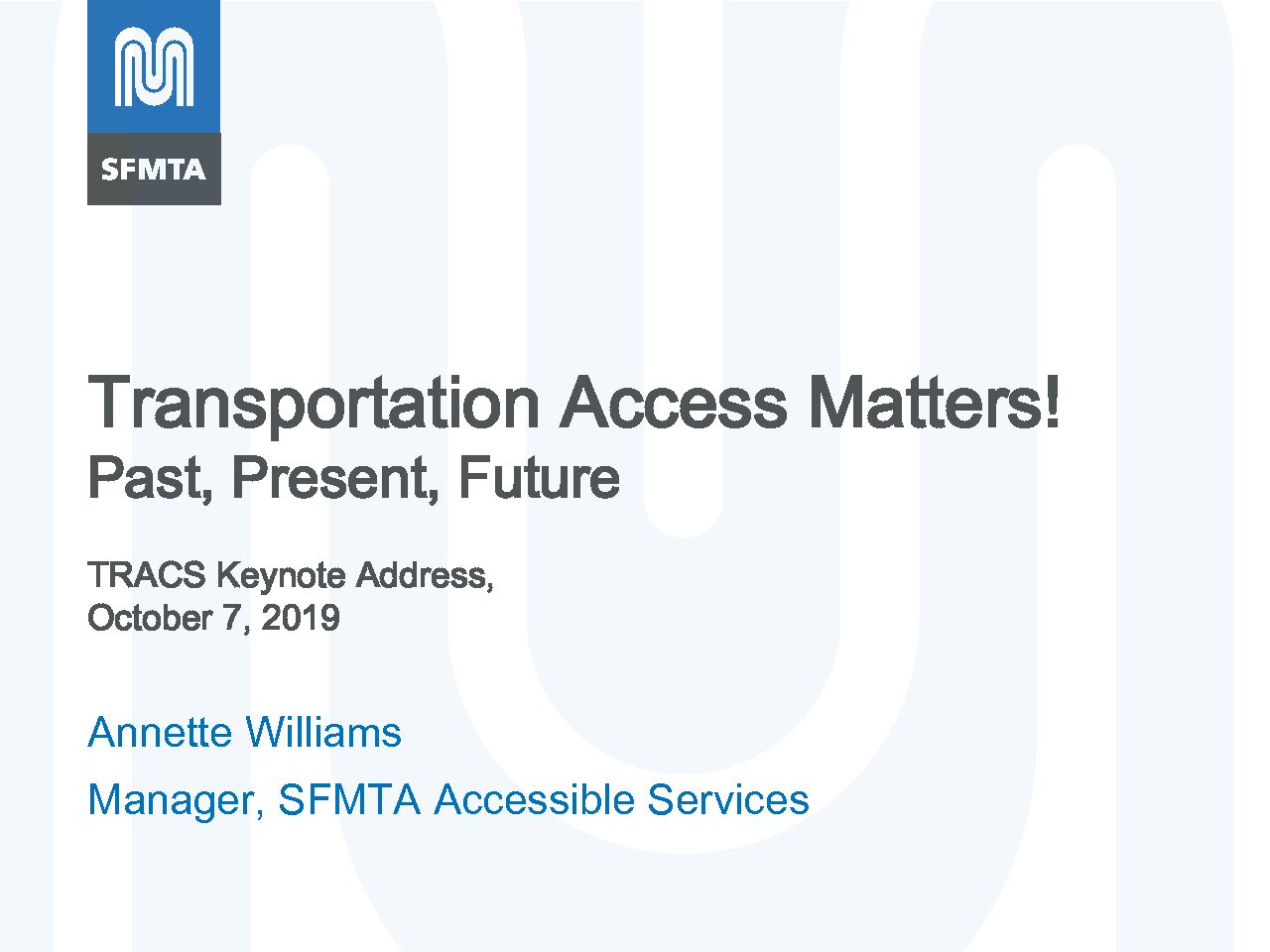 SFMTA

Transportation Access Matters!
Past, Present, Future

TRACS Keynote Address,
October 7, 2019

Annette Williams

Manager, SFMTA Accessible Services